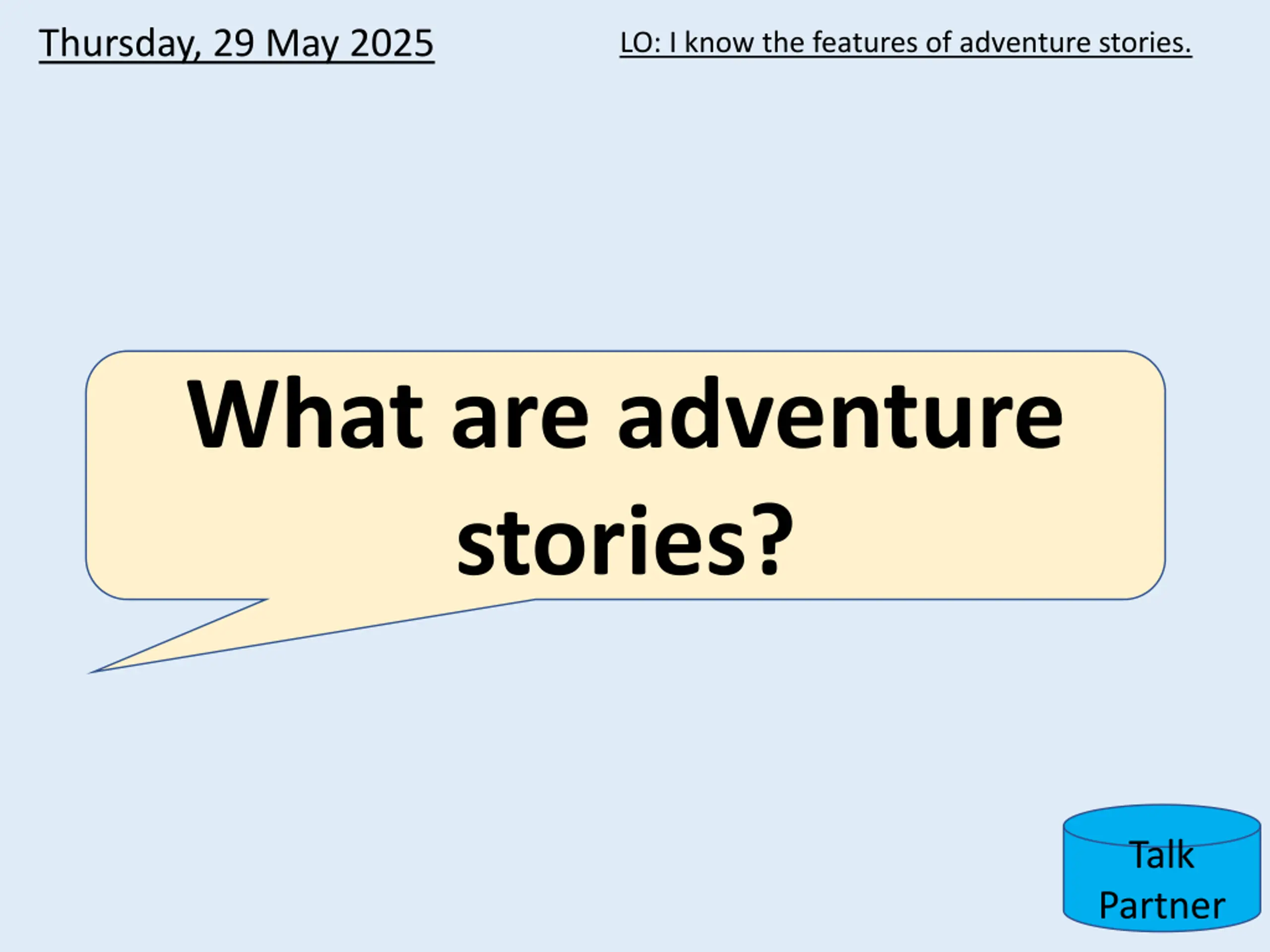 Thursday, 29 May 2025

LO: I know the features of adventure stories.

What are adventure stories?

Talk Partner